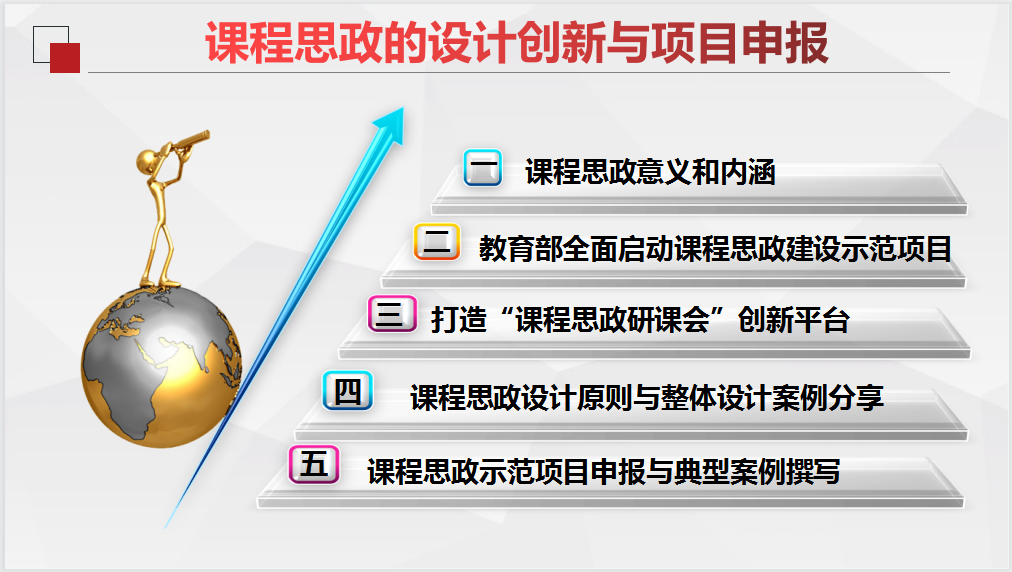 课程思政的设计创新与项目申报

一 课程思政意义和内涵

二 教育部全面启动课程思政建设示范项目

三 打造“课程思政研课会”创新平台

四 课程思政设计原则与整体设计案例分享

五 课程思政示范项目申报与典型案例撰写